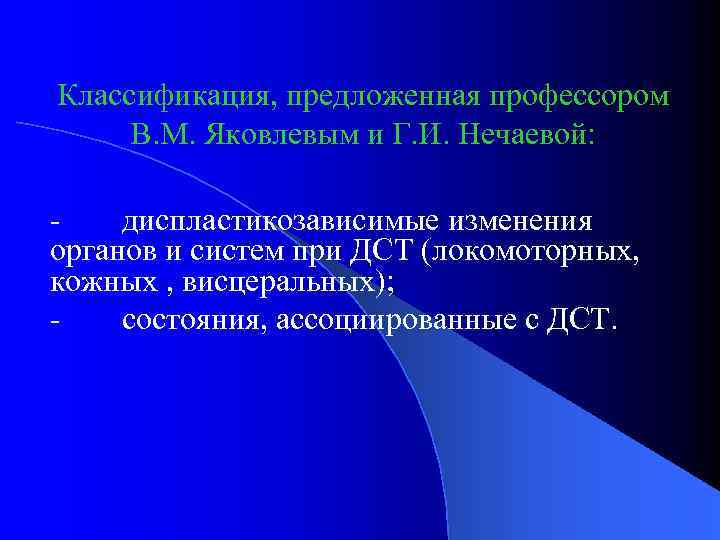 Классификация, предложенная профессором В.М. Яковлевым и Г.И. Нечаевой:

- диспластикозависимые изменения органов и систем при ДСТ (локомоторных, кожных , висцеральных);

- состояния, ассоциированные с ДСТ.